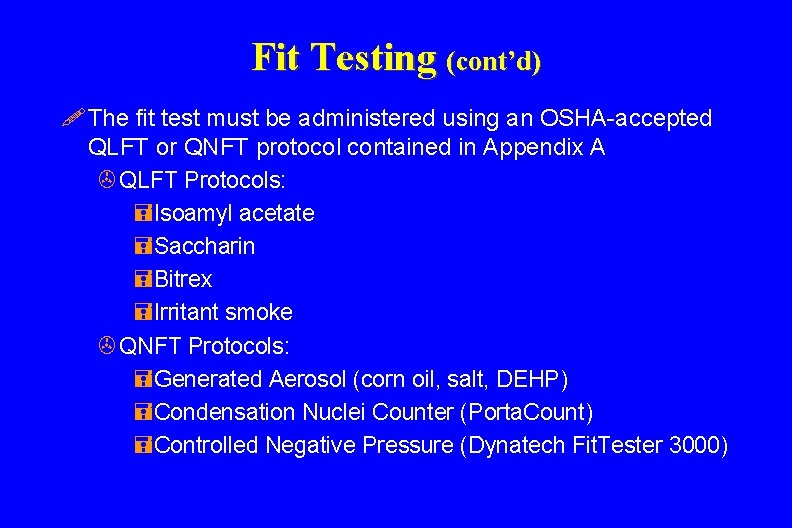 Fit Testing (cont'd)

The fit test must be administered using an OSHA-accepted QLFT or QNFT protocol contained in Appendix A

QLFT Protocols:

Isoamyl acetate

Saccharin

Bitrex

Irritant smoke

QNFT Protocols:

Generated Aerosol (corn oil, salt, DEHP)

Condensation Nuclei Counter (PortaCount)

Controlled Negative Pressure (Dynatech FitTester 3000)